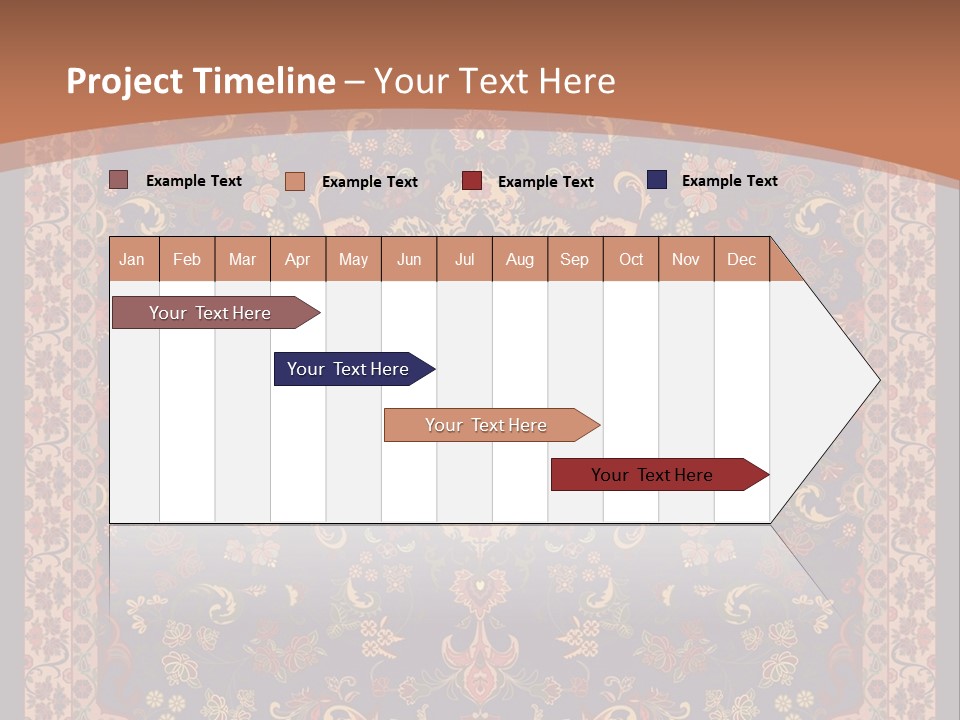 Project Timeline – Your Text Here

Example Text
Example Text
Example Text
Example Text

| Jan | Feb | Mar | Apr | May | Jun | Jul | Aug | Sep | Oct | Nov | Dec |
|---|---|---|---|---|---|---|---|---|---|---|---|

Your Text Here

Your Text Here

Your Text Here

Your Text Here